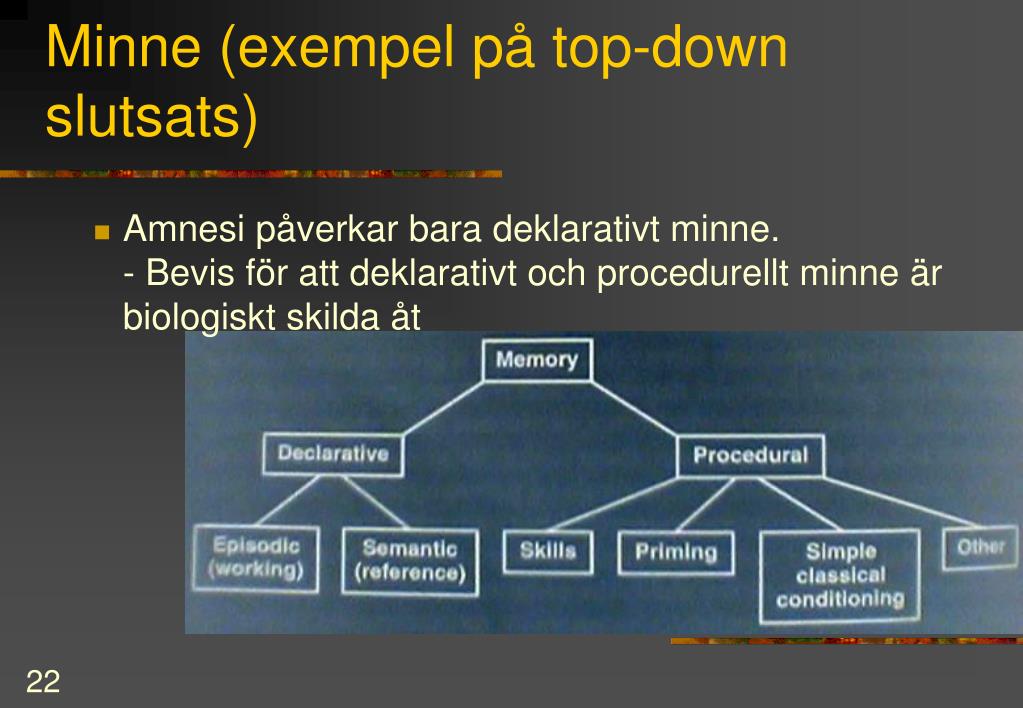 Minne (exempel på top-down slutsats)

Amnesi påverkar bara deklarativt minne.
- Bevis för att deklarativt och procedurellt minne är biologiskt skilda åt

Memory

Declarative

Procedural

Episodic (working)

Semantic (reference)

Skills

Priming

Simple classical conditioning

Other

22